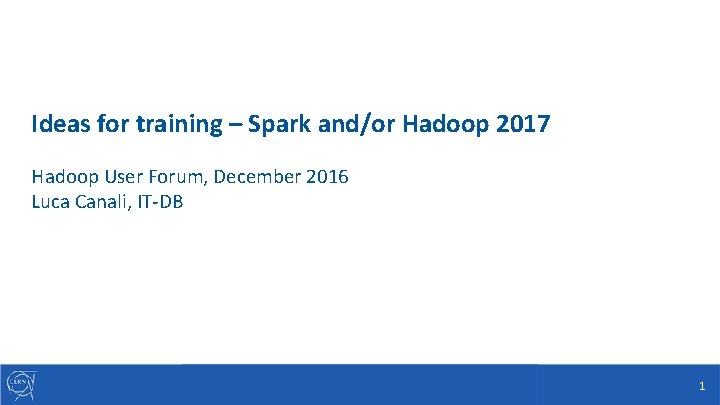 Ideas for training – Spark and/or Hadoop 2017

Hadoop User Forum, December 2016
Luca Canali, IT-DB

CERN

1